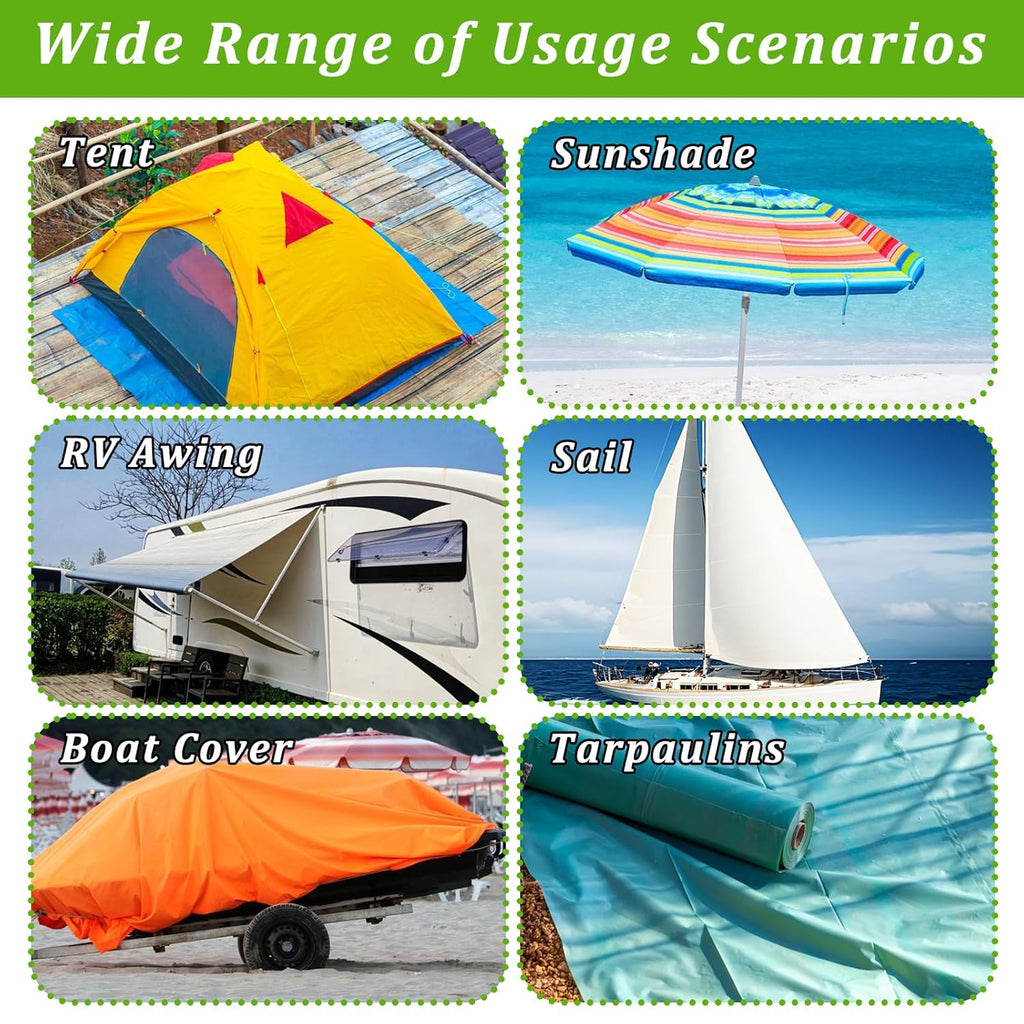 Wide Range of Usage Scenarios

Tent

Sunshade

RV Awing

Sail

Boat Cover

Tarpaulins